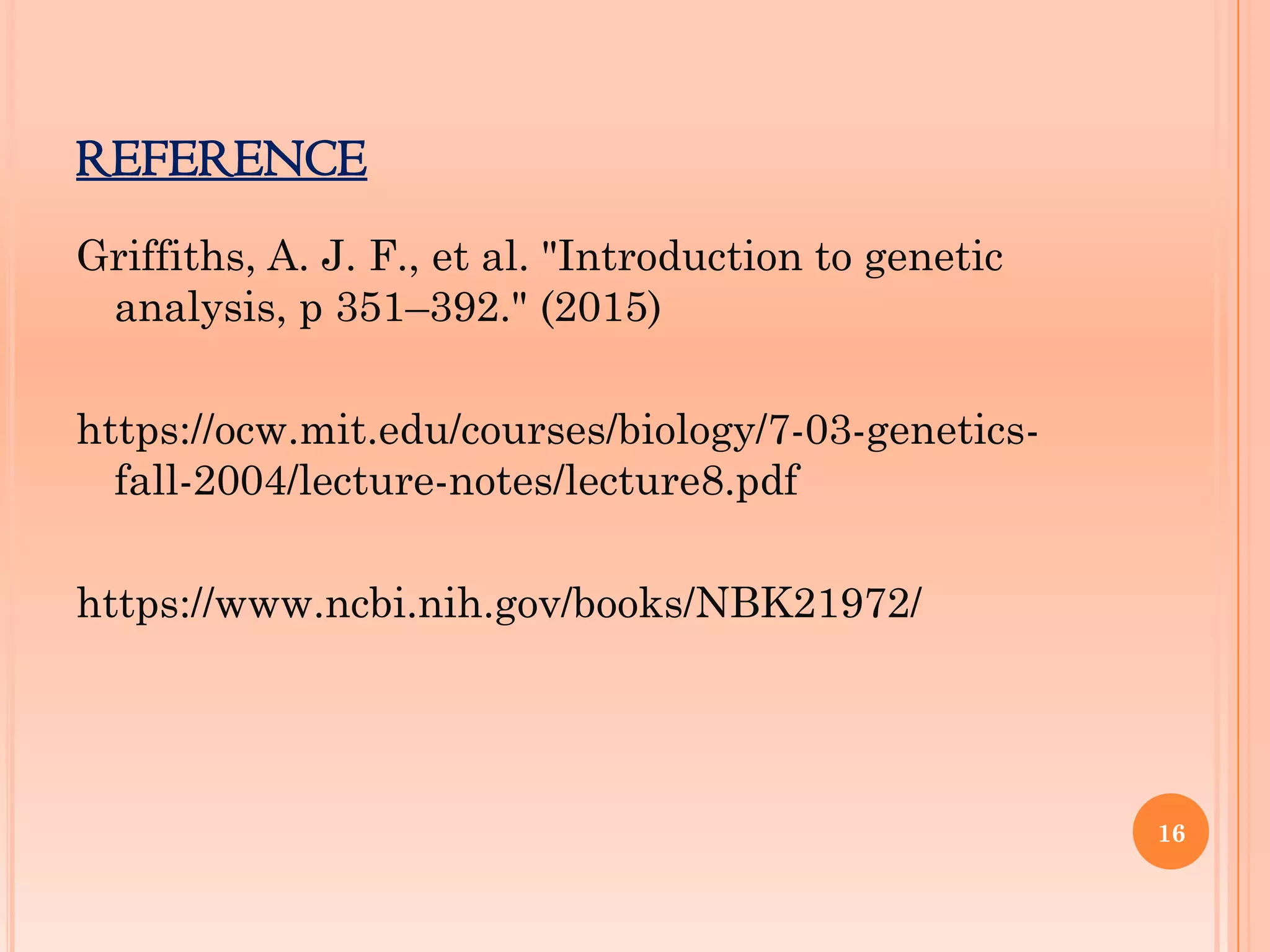 REFERENCE

Griffiths, A. J. F., et al. "Introduction to genetic analysis, p 351–392." (2015)

https://ocw.mit.edu/courses/biology/7-03-genetics-fall-2004/lecture-notes/lecture8.pdf

https://www.ncbi.nih.gov/books/NBK21972/

16